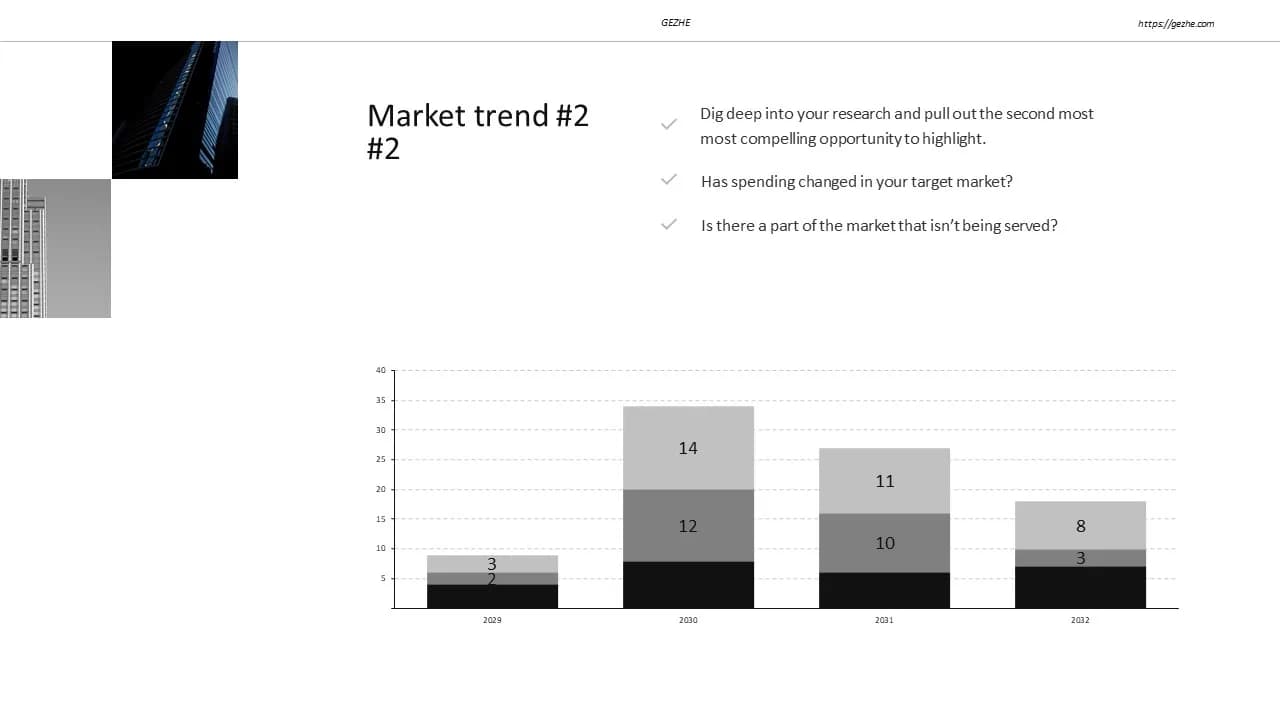 GEZHE

https://gezhe.com

Market trend #2 #2

Dig deep into your research and pull out the second most most compelling opportunity to highlight.

Has spending changed in your target market?

Is there a part of the market that isn't being served?

40
35
30
25
20
15
10
5

3
2
14
12
11
10
8
3

2029
2030
2031
2032